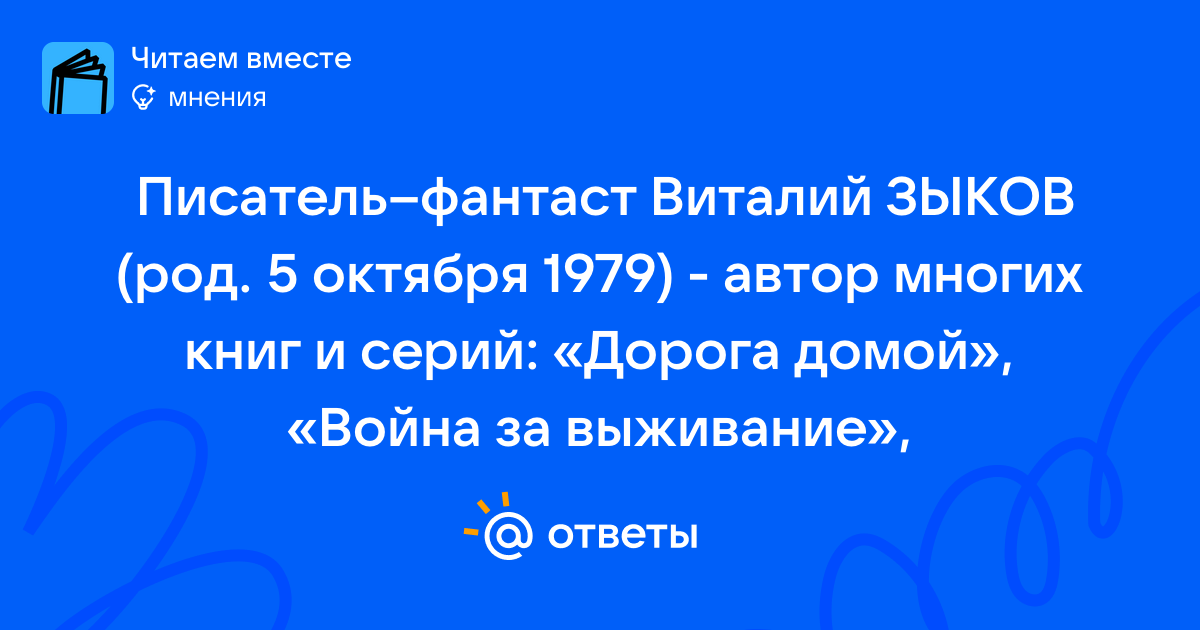 Читаем вместе
мнения

Писатель–фантаст Виталий ЗЫКОВ (род. 5 октября 1979) - автор многих книг и серий: «Дорога домой», «Война за выживание»,

ответы